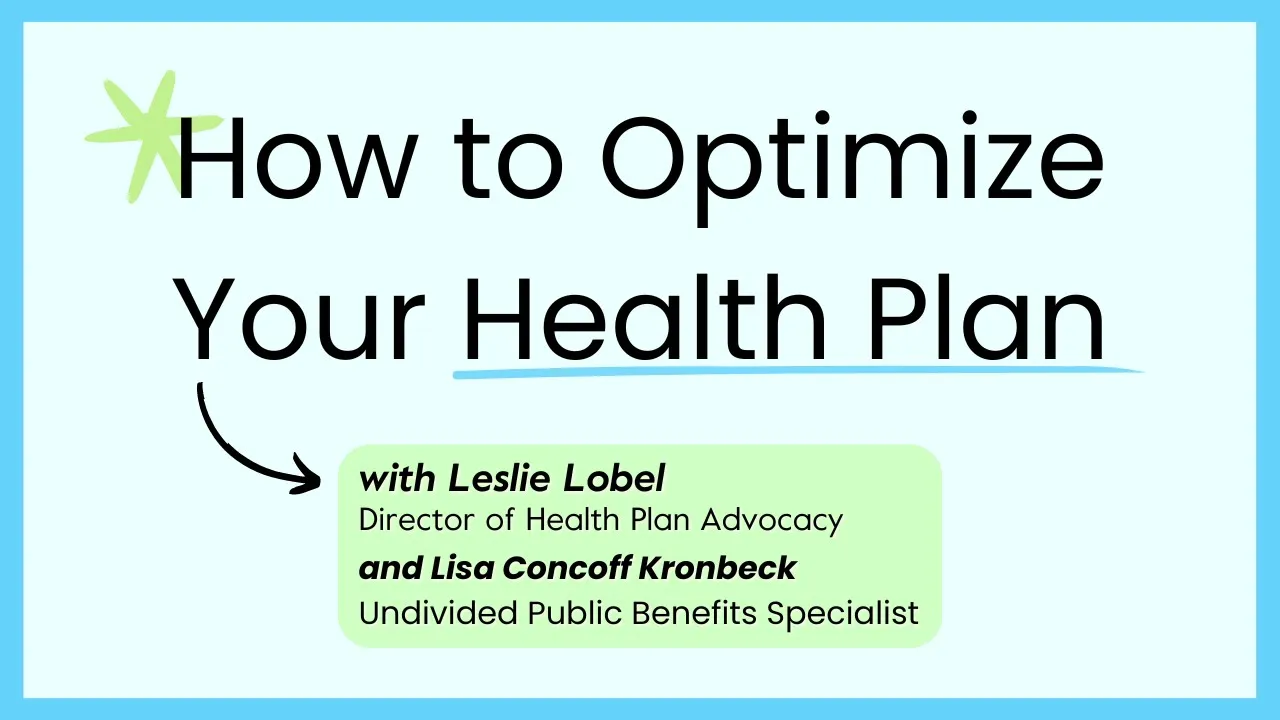 How to Optimize Your Health Plan

with Leslie Lobel
Director of Health Plan Advocacy
and Lisa Concoff Kronbeck
Undivided Public Benefits Specialist